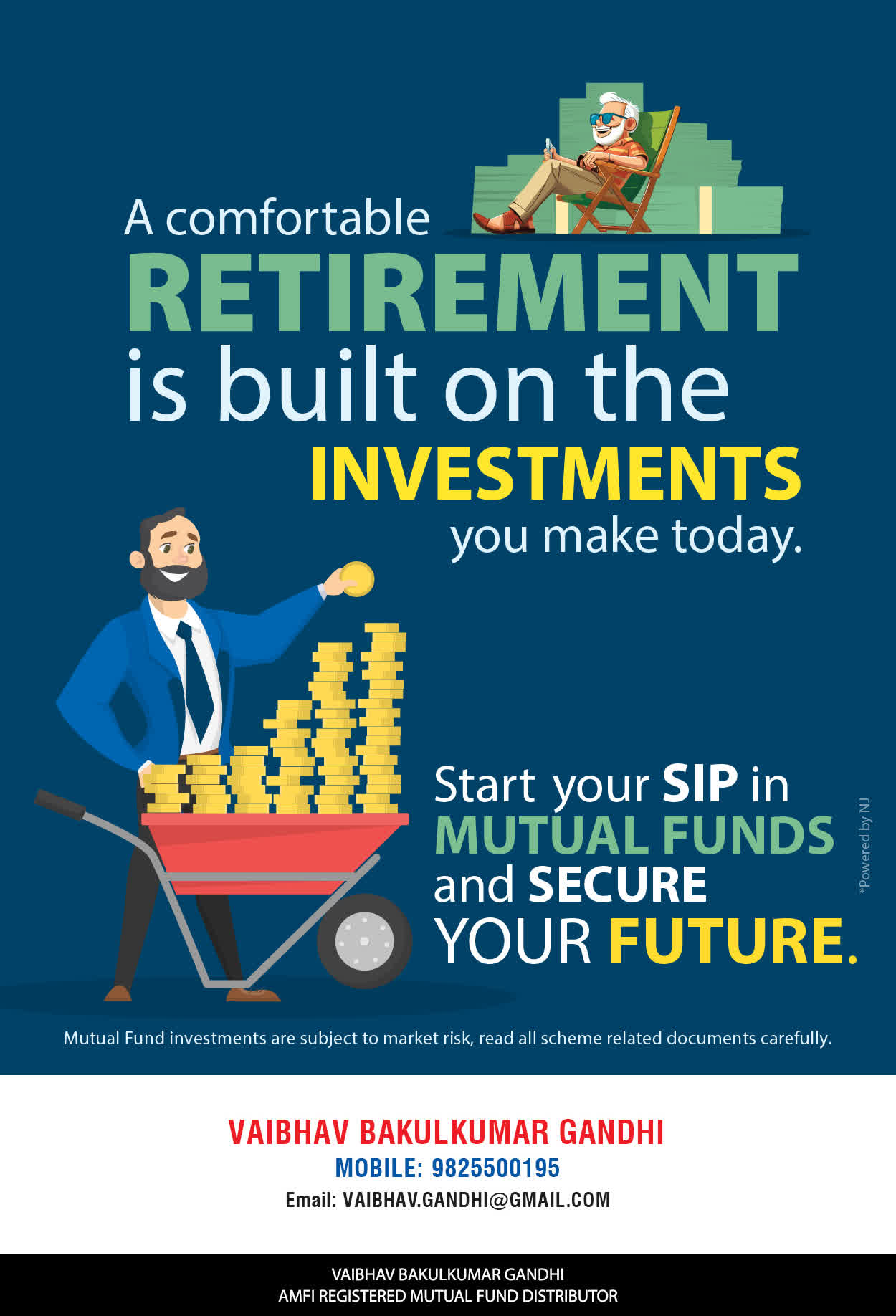 A comfortable RETIREMENT is built on the INVESTMENTS you make today.

Start your SIP in MUTUAL FUNDS and SECURE YOUR FUTURE.

*Powered by NJ

Mutual Fund investments are subject to market risk, read all scheme related documents carefully.

VAIBHAV BAKULKUMAR GANDHI
MOBILE: 9825500195
Email: VAIBHAV.GANDHI@GMAIL.COM

VAIBHAV BAKULKUMAR GANDHI
AMFI REGISTERED MUTUAL FUND DISTRIBUTOR